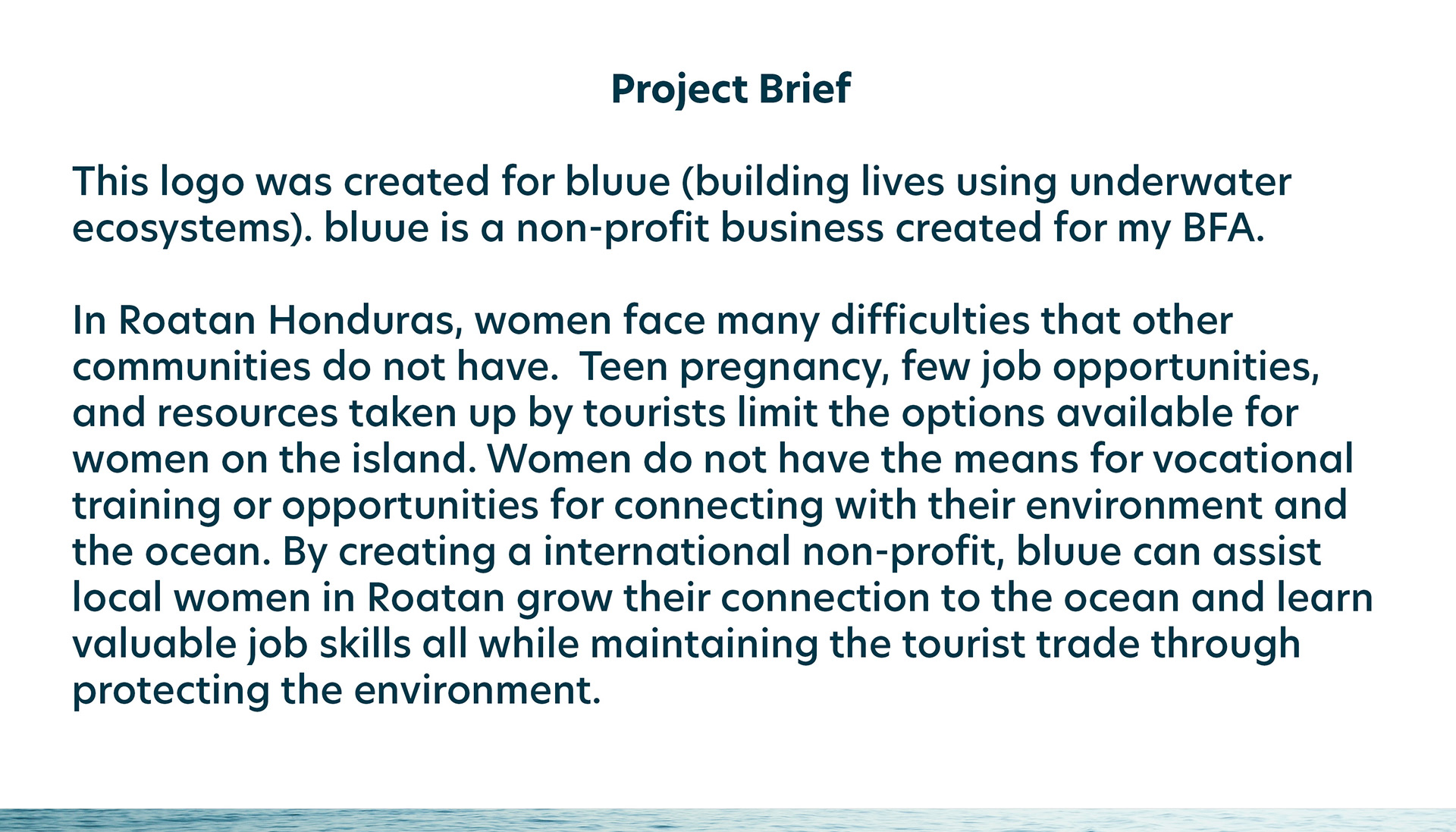 Project Brief

This logo was created for bluue (building lives using underwater ecosystems). bluue is a non-profit business created for my BFA.

In Roatan Honduras, women face many difficulties that other communities do not have.  Teen pregnancy, few job opportunities, and resources taken up by tourists limit the options available for women on the island. Women do not have the means for vocational training or opportunities for connecting with their environment and the ocean. By creating a international non-profit, bluue can assist local women in Roatan grow their connection to the ocean and learn valuable job skills all while maintaining the tourist trade through protecting the environment.